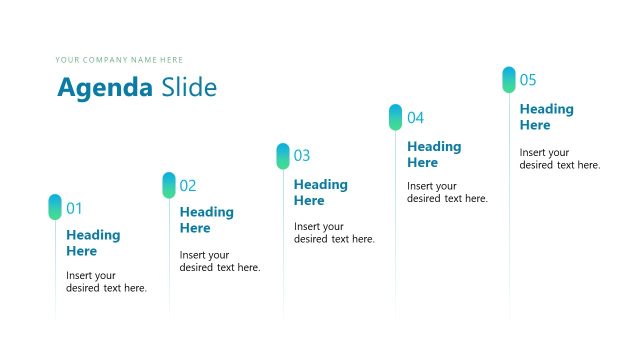 YOUR COMPANY NAME HERE

Agenda Slide

01
Heading Here
Insert your desired text here.

02
Heading Here
Insert your desired text here.

03
Heading Here
Insert your desired text here.

04
Heading Here
Insert your desired text here.

05
Heading Here
Insert your desired text here.